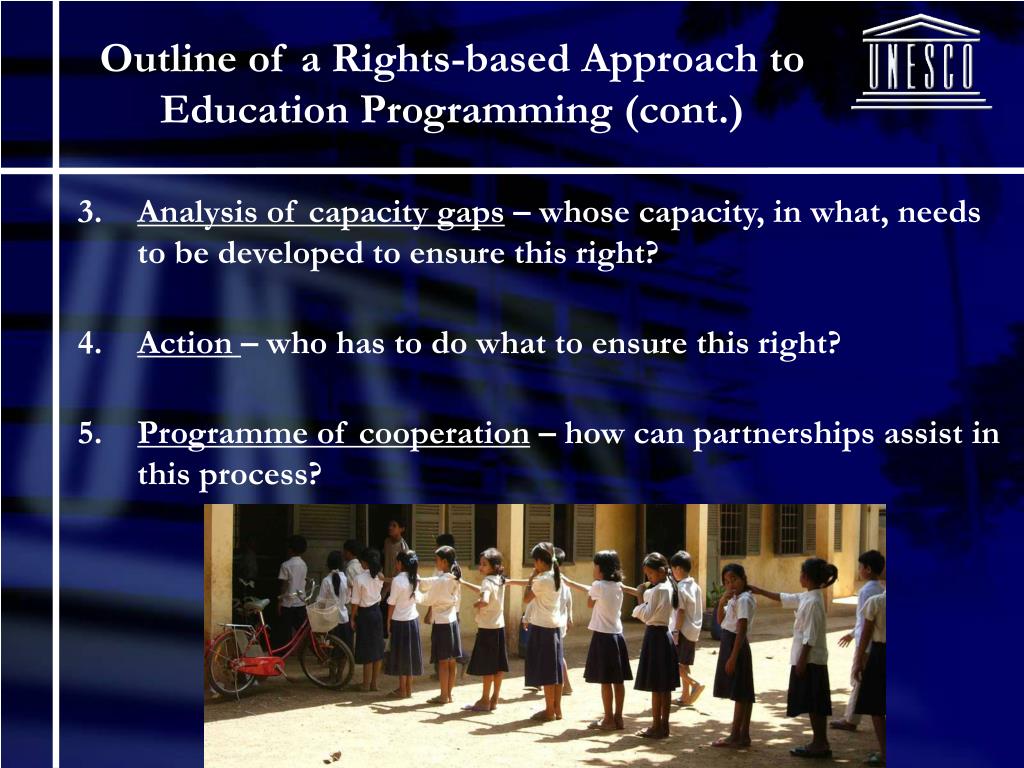 Outline of a Rights-based Approach to Education Programming (cont.)

UNESCO

3. Analysis of capacity gaps – whose capacity, in what, needs to be developed to ensure this right?

4. Action – who has to do what to ensure this right?

5. Programme of cooperation – how can partnerships assist in this process?